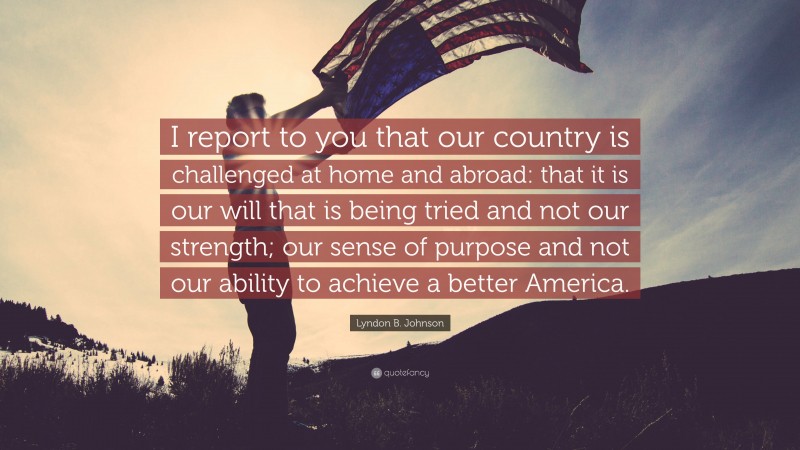 I report to you that our country is challenged at home and abroad: that it is our will that is being tried and not our strength; our sense of purpose and not our ability to achieve a better America.

Lyndon B. Johnson

quotefancy